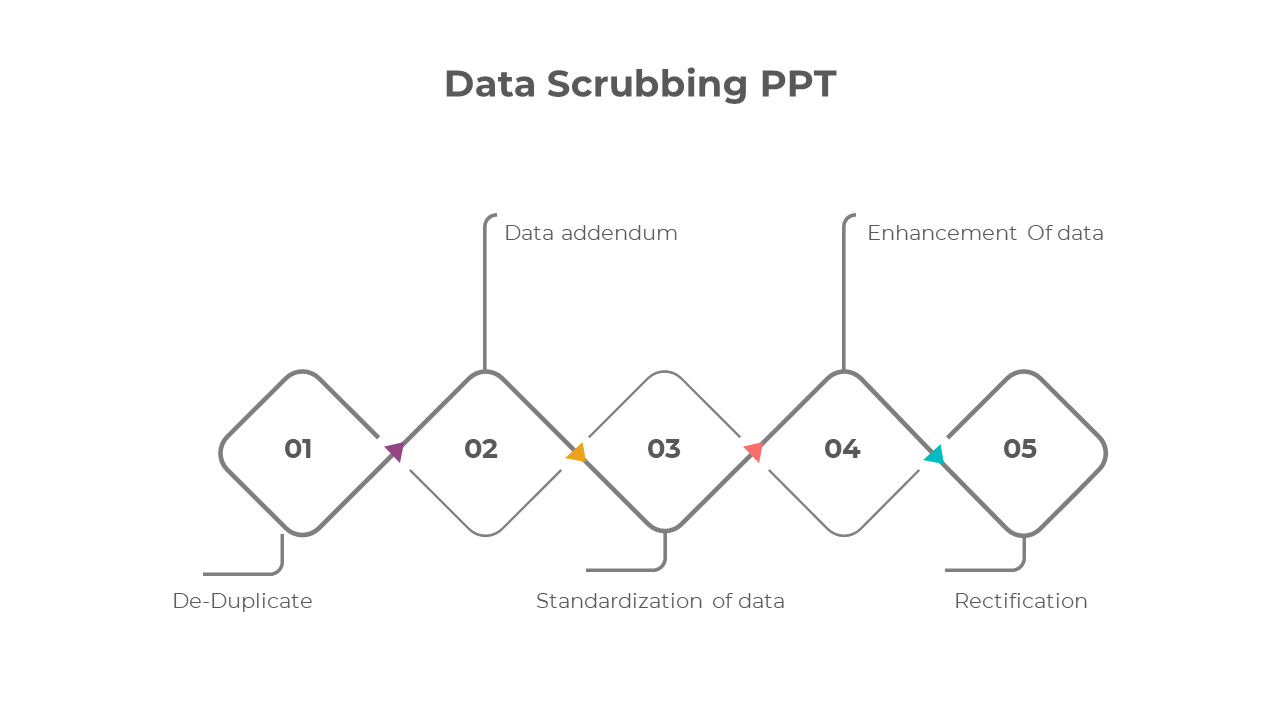 Data Scrubbing PPT

Data addendum

Enhancement Of data

01

02

03

04

05

De-Duplicate

Standardization of data

Rectification